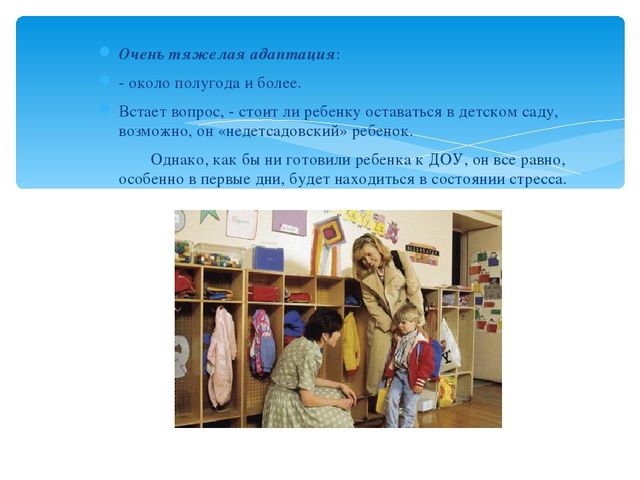 Очень тяжелая адаптация:

- около полугода и более.

Встает вопрос, - стоит ли ребенку оставаться в детском саду, возможно, он «недетсадовский» ребенок.

Однако, как бы ни готовили ребенка к ДОУ, он все равно, особенно в первые дни, будет находиться в состоянии стресса.